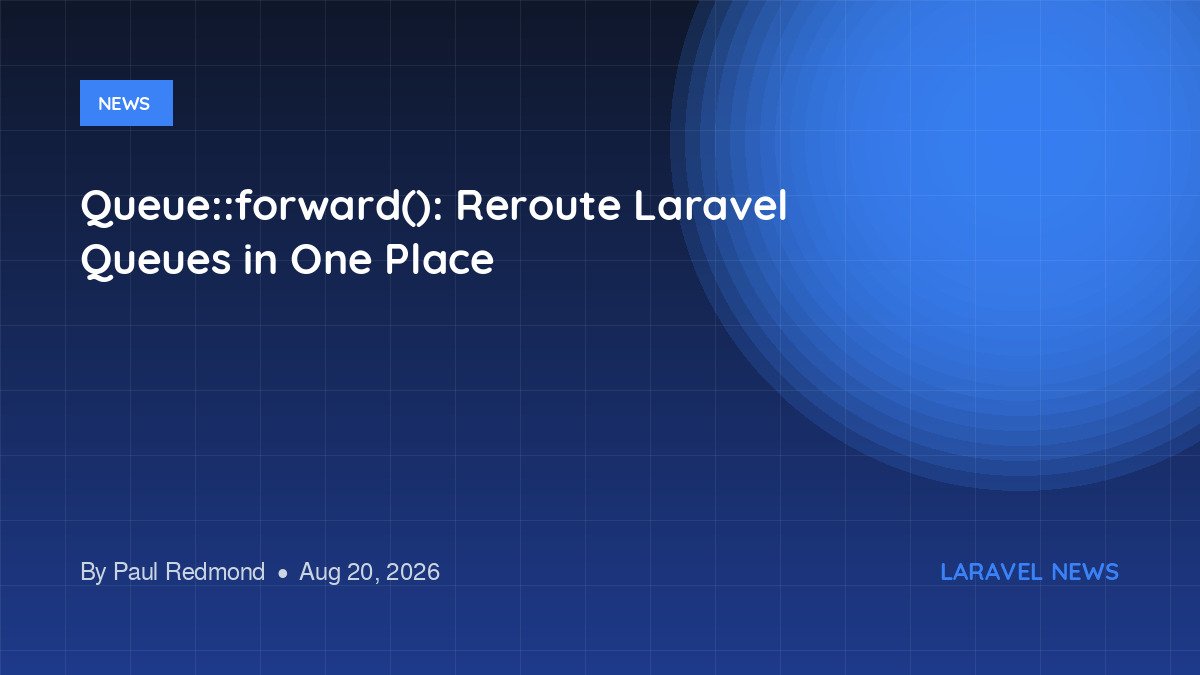 NEWS

Queue::forward(): Reroute Laravel Queues in One Place

By Paul Redmond • Aug 20, 2026

LARAVEL NEWS